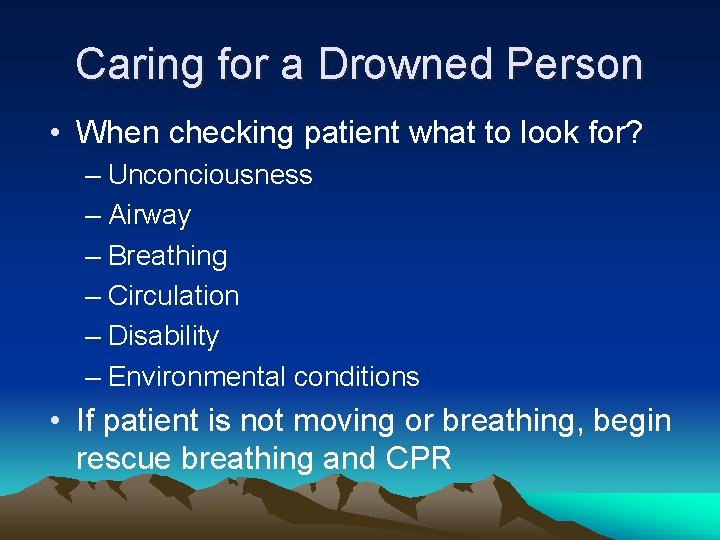 Caring for a Drowned Person

• When checking patient what to look for?
– Unconciousness
– Airway
– Breathing
– Circulation
– Disability
– Environmental conditions
• If patient is not moving or breathing, begin rescue breathing and CPR